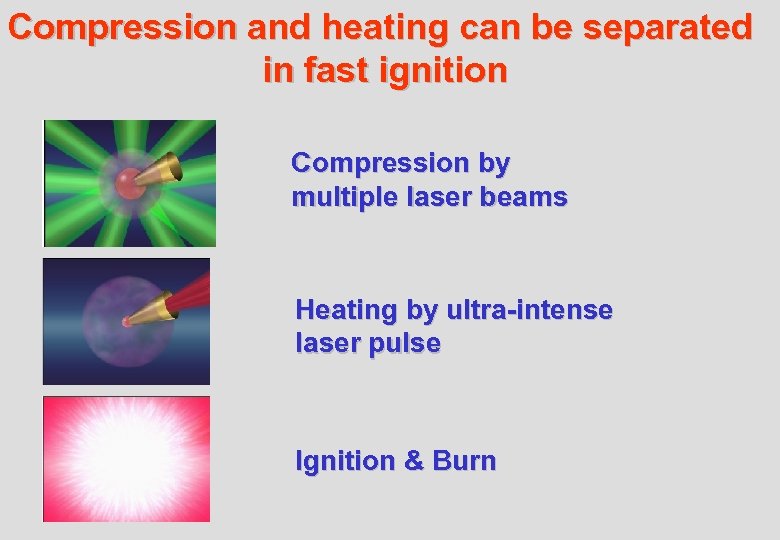 Compression and heating can be separated in fast ignition

Compression by multiple laser beams

Heating by ultra-intense laser pulse

Ignition & Burn